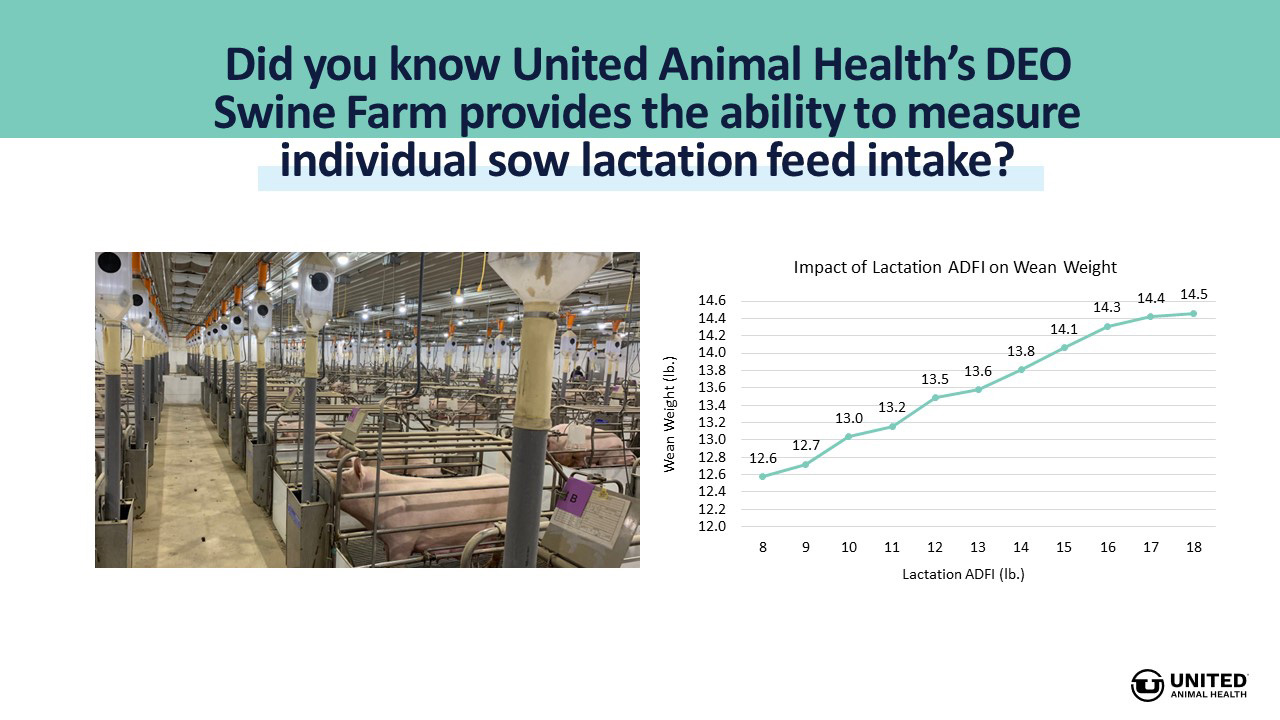 Did you know United Animal Health's DEO Swine Farm provides the ability to measure individual sow lactation feed intake?

B

Impact of Lactation ADFI on Wean Weight

Wean Weight (lb.)

14.6
14.4
14.2
14.0
13.8
13.6
13.4
13.2
13.0
12.8
12.6
12.4
12.2
12.0

12.6 12.7 13.0 13.2 13.5 13.6 13.8 14.1 14.3 14.4 14.5

8 9 10 11 12 13 14 15 16 17 18

Lactation ADFI (lb.)

UNITED
ANIMAL HEALTH